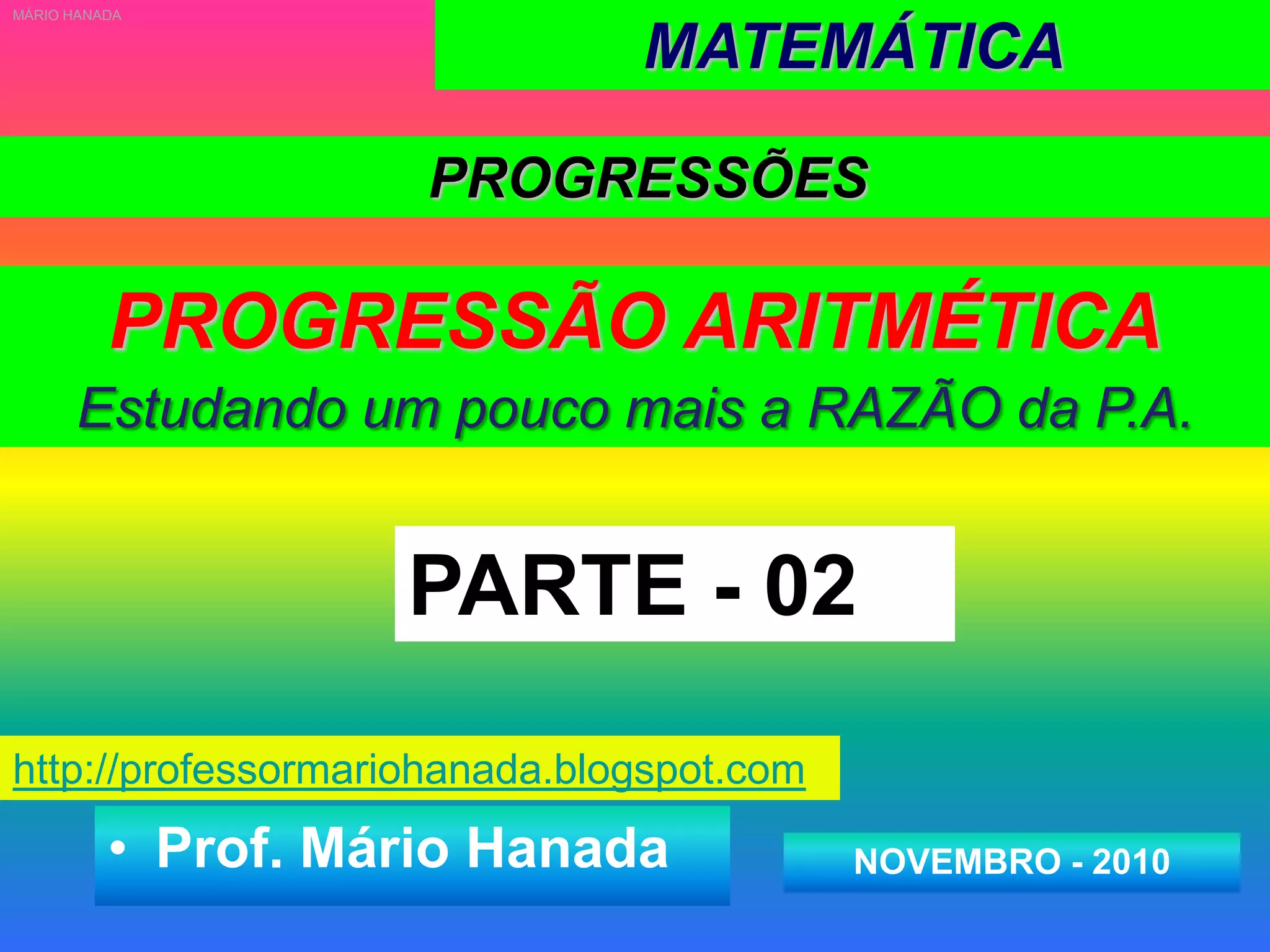 MÁRIO HANADA

MATEMÁTICA

PROGRESSÕES

PROGRESSÃO ARITMÉTICA

Estudando um pouco mais a RAZÃO da P.A.

PARTE - 02

http://professormariohanada.blogspot.com

• Prof. Mário Hanada

NOVEMBRO - 2010